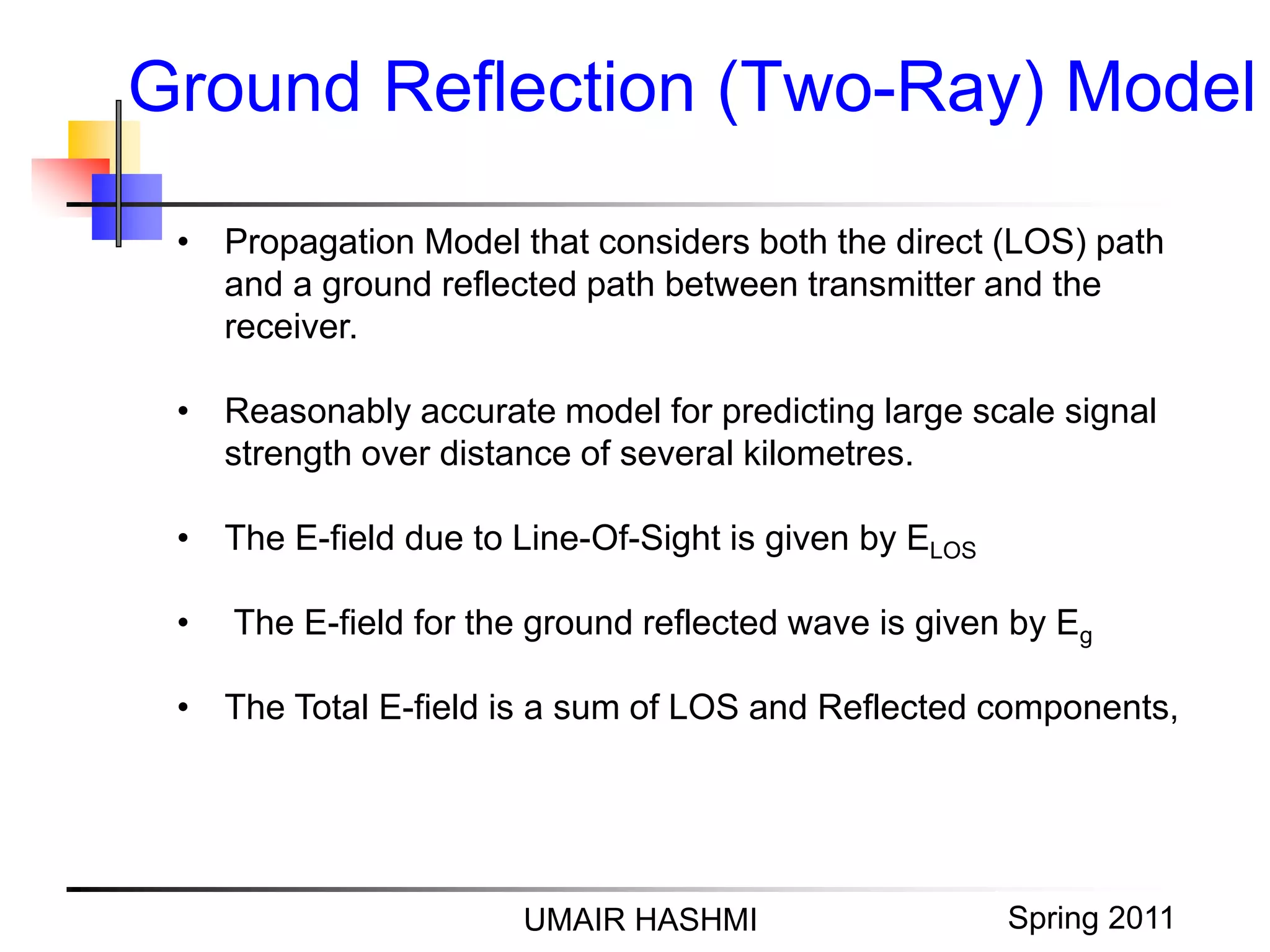 Ground Reflection (Two-Ray) Model

• Propagation Model that considers both the direct (LOS) path and a ground reflected path between transmitter and the receiver.

• Reasonably accurate model for predicting large scale signal strength over distance of several kilometres.

• The E-field due to Line-Of-Sight is given by $E_{LOS}$

• The E-field for the ground reflected wave is given by $E_g$

• The Total E-field is a sum of LOS and Reflected components,

UMAIR HASHMI

Spring 2011